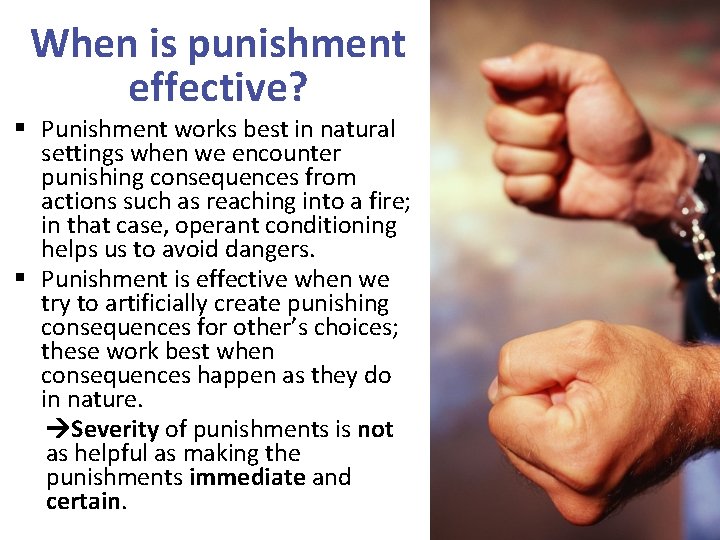 When is punishment effective?

▪ Punishment works best in natural settings when we encounter punishing consequences from actions such as reaching into a fire; in that case, operant conditioning helps us to avoid dangers.

▪ Punishment is effective when we try to artificially create punishing consequences for other's choices; these work best when consequences happen as they do in nature.

→Severity of punishments is not as helpful as making the punishments immediate and certain.